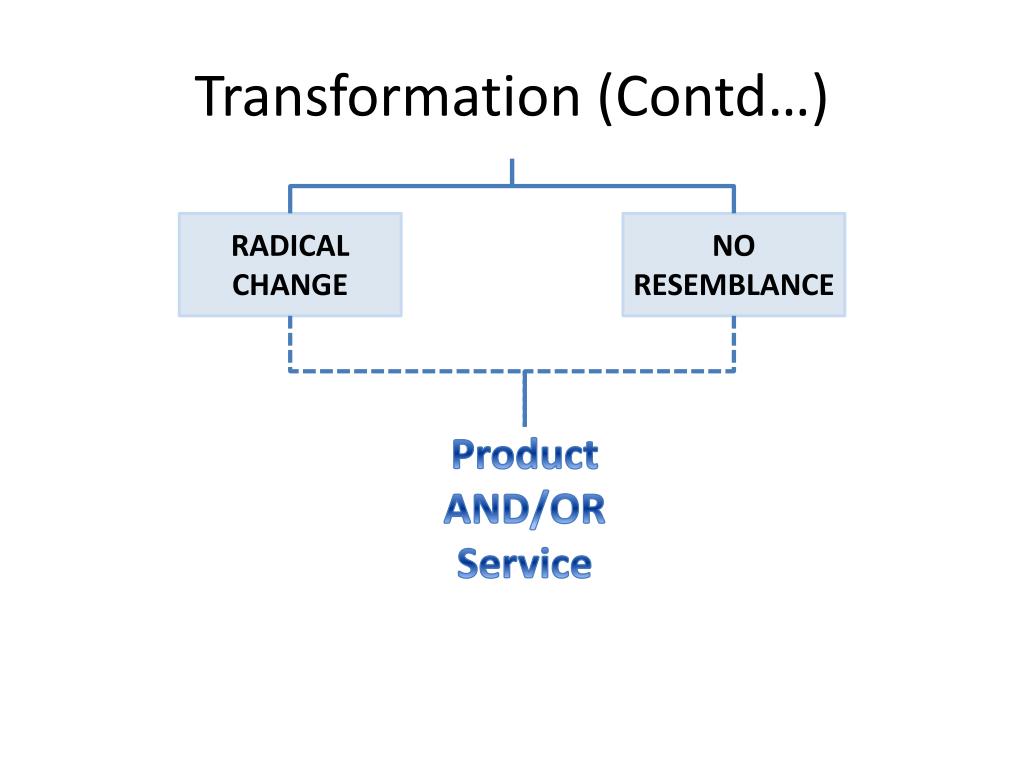 Transformation (Contd…)

RADICAL CHANGE

NO RESEMBLANCE

Product AND/OR Service